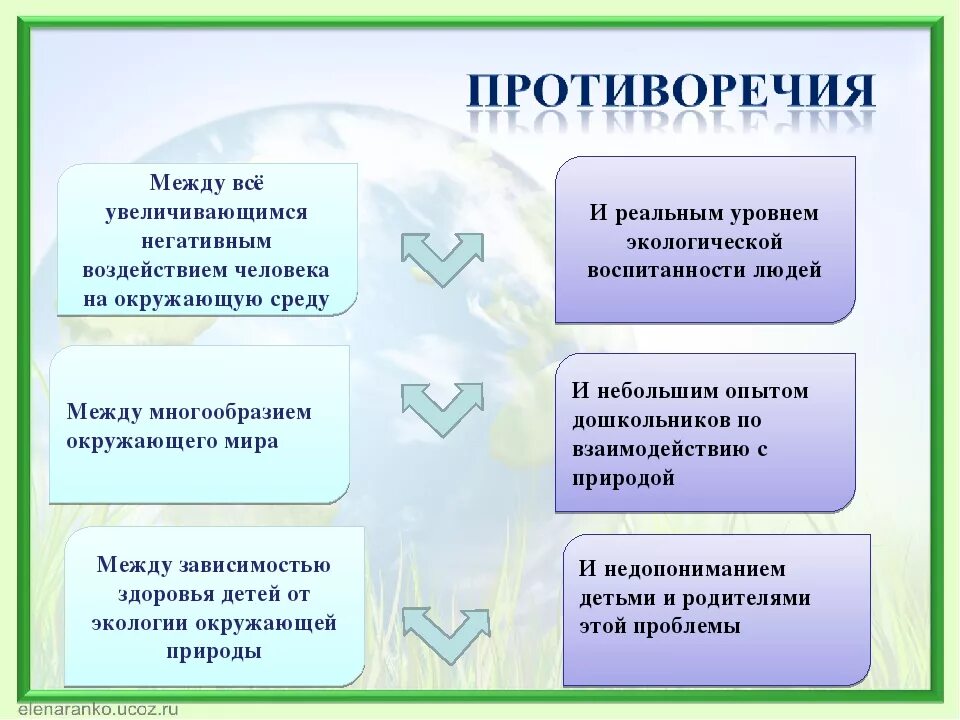 ПРОТИВОРЕЧИЯ

Между всё увеличивающимся негативным воздействием человека на окружающую среду

И реальным уровнем экологической воспитанности людей

Между многообразием окружающего мира

И небольшим опытом дошкольников по взаимодействию с природой

Между зависимостью здоровья детей от экологии окружающей природы

И недопониманием детьми и родителями этой проблемы

elenaranko.ucoz.ru